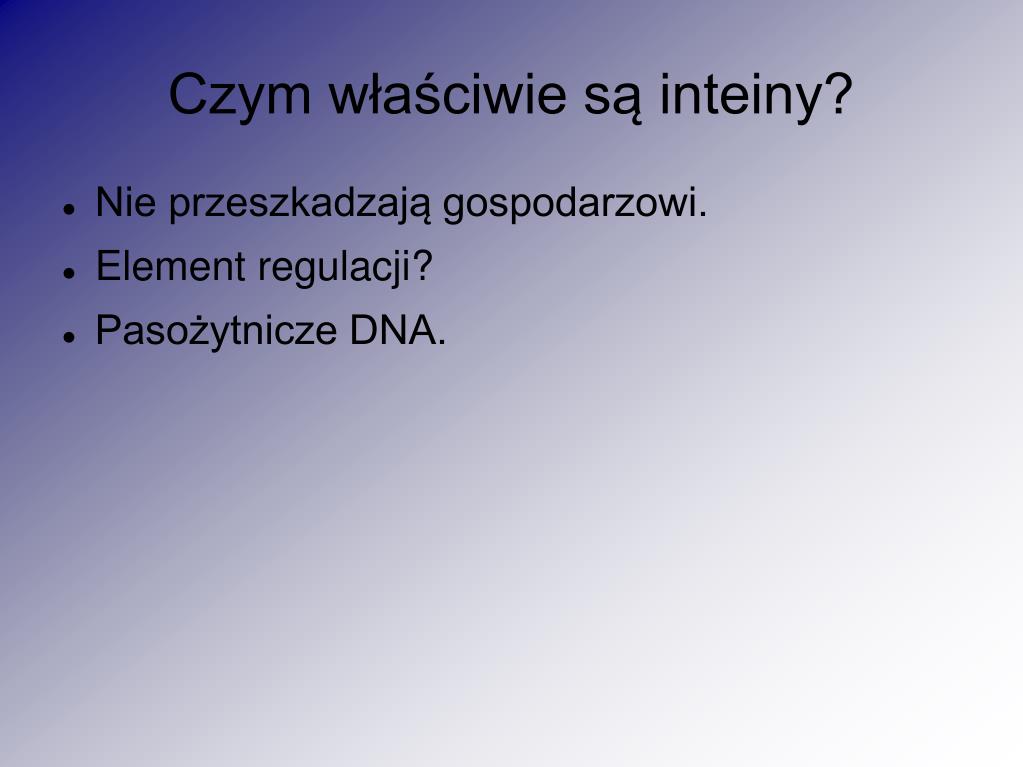 Czym właściwie są inteiny?

- Nie przeszkadzają gospodarzowi.
- Element regulacji?
- Pasożytnicze DNA.